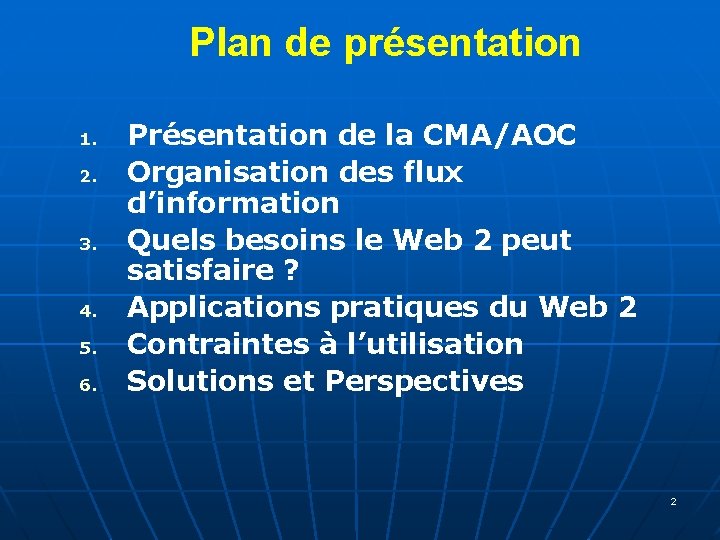 Plan de présentation

1. Présentation de la CMA/AOC
2. Organisation des flux d’information
3. Quels besoins le Web 2 peut satisfaire ?
4. Applications pratiques du Web 2
5. Contraintes à l’utilisation
6. Solutions et Perspectives

2